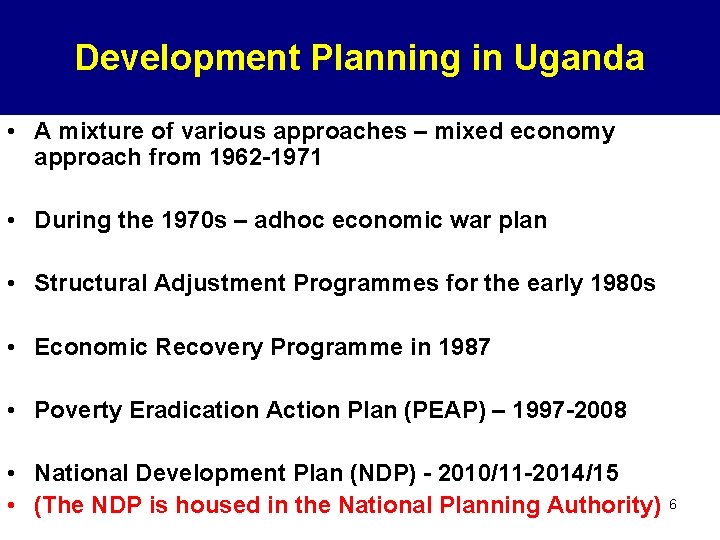 Development Planning in Uganda

• A mixture of various approaches – mixed economy approach from 1962-1971

• During the 1970s – adhoc economic war plan

• Structural Adjustment Programmes for the early 1980s

• Economic Recovery Programme in 1987

• Poverty Eradication Action Plan (PEAP) – 1997-2008

• National Development Plan (NDP) - 2010/11-2014/15
• (The NDP is housed in the National Planning Authority)

6